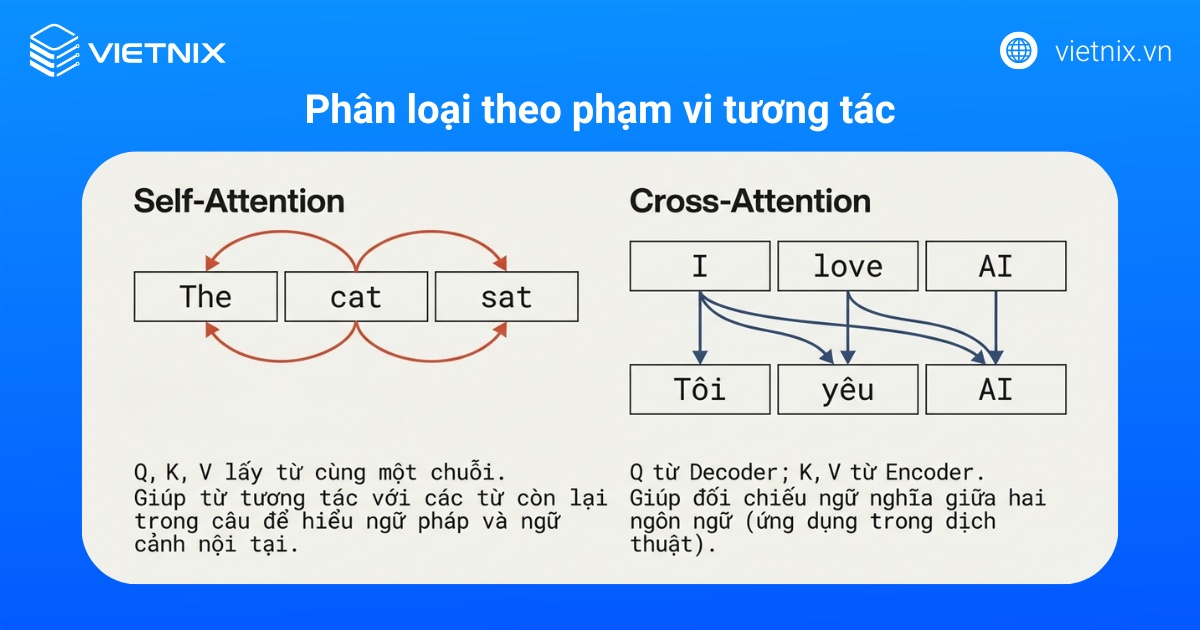 VIETNIX

vietnix.vn

Phân loại theo phạm vi tương tác

Self-Attention

The cat sat

Q, K, V lấy từ cùng một chuỗi. Giúp từ tương tác với các từ còn lại trong câu để hiểu ngữ pháp và ngữ cảnh nội tại.

Cross-Attention

I love AI

Tôi yêu AI

Q từ Decoder; K, V từ Encoder. Giúp đối chiếu ngữ nghĩa giữa hai ngôn ngữ (ứng dụng trong dịch thuật).